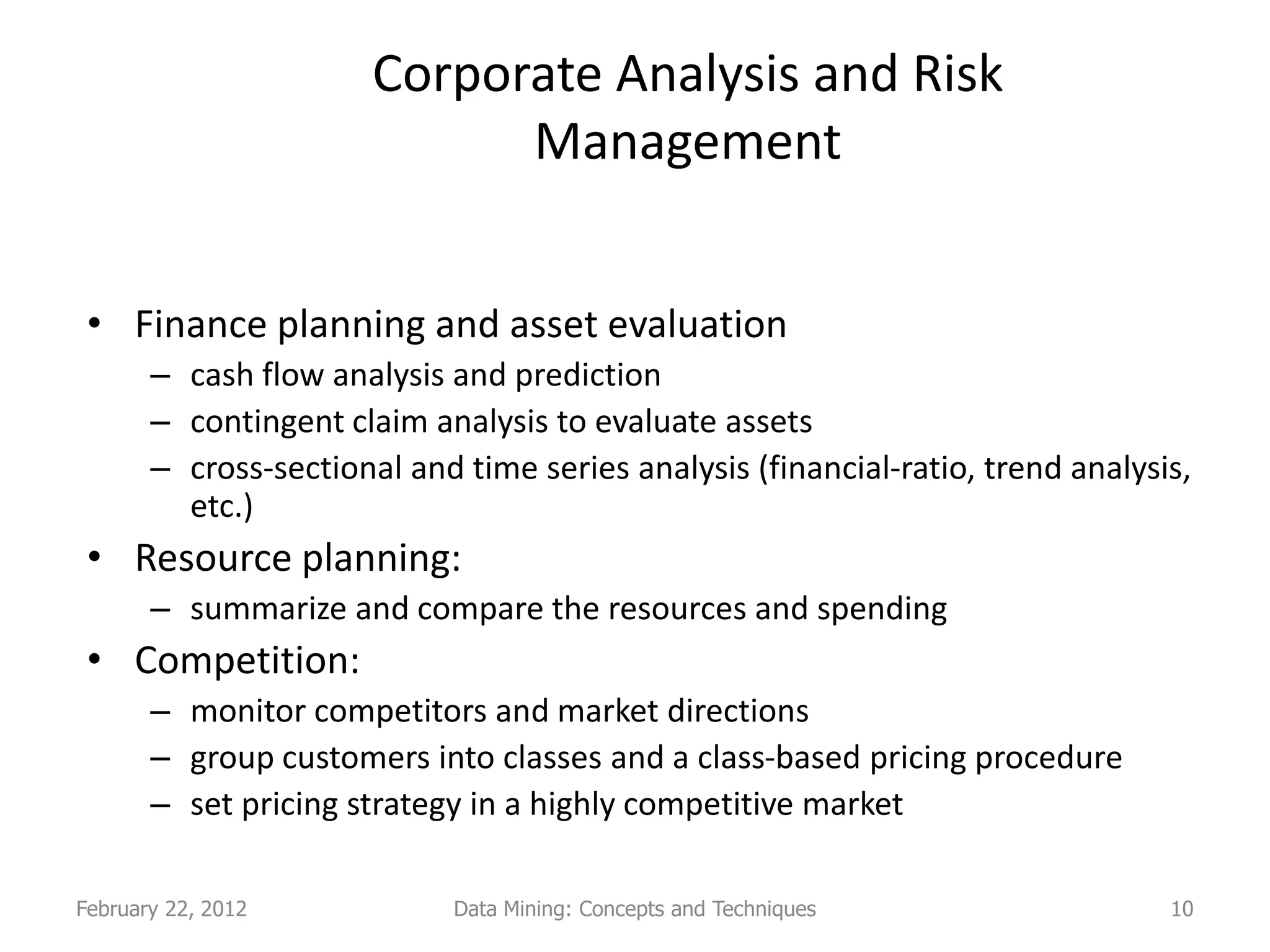 Corporate Analysis and Risk Management

• Finance planning and asset evaluation
– cash flow analysis and prediction
– contingent claim analysis to evaluate assets
– cross-sectional and time series analysis (financial-ratio, trend analysis, etc.)
• Resource planning:
– summarize and compare the resources and spending
• Competition:
– monitor competitors and market directions
– group customers into classes and a class-based pricing procedure
– set pricing strategy in a highly competitive market

February 22, 2012 Data Mining: Concepts and Techniques 10